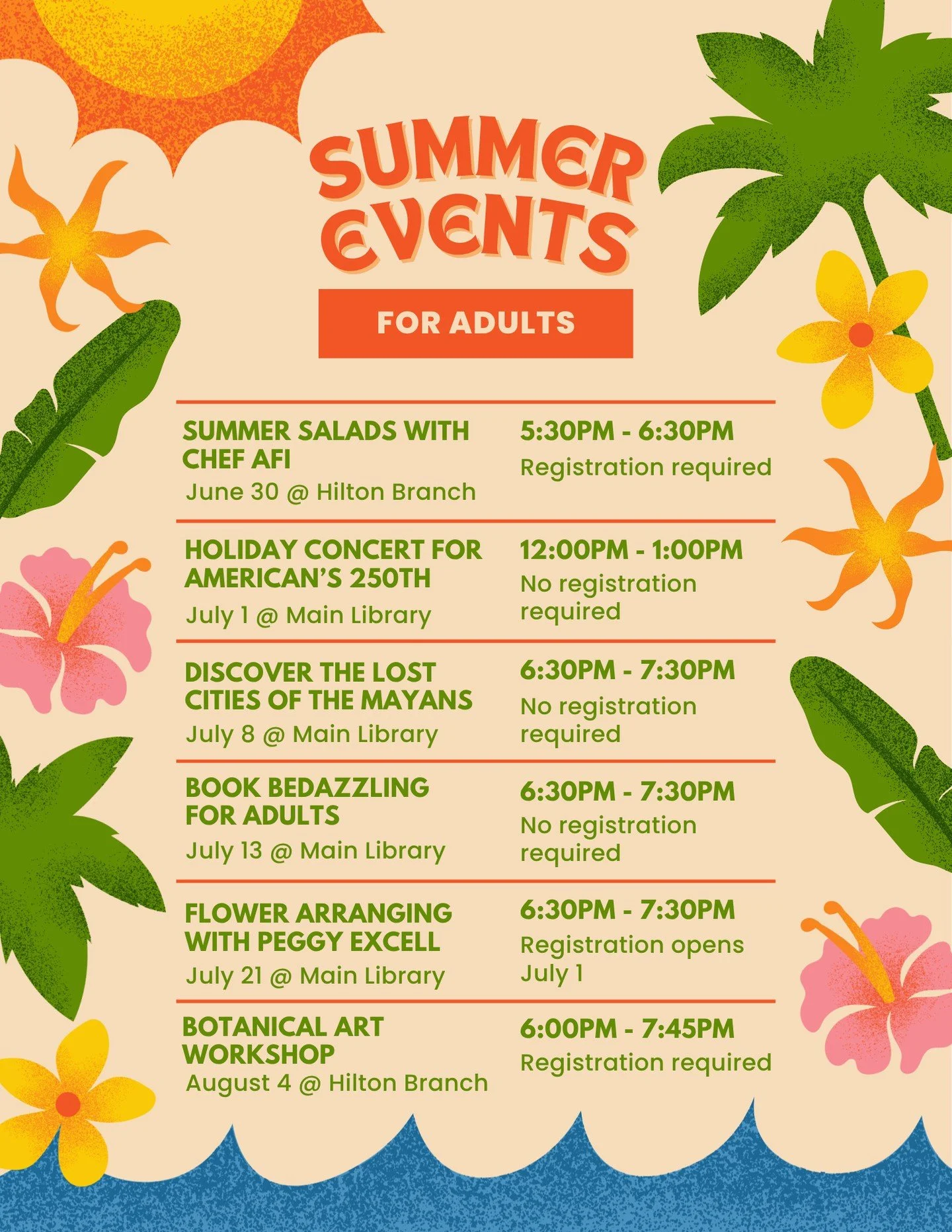 SUMMER EVENTS

FOR ADULTS

SUMMER SALADS WITH CHEF AFI
June 30 @ Hilton Branch

5:30PM - 6:30PM
Registration required

HOLIDAY CONCERT FOR AMERICAN'S 250TH
July 1 @ Main Library

12:00PM - 1:00PM
No registration required

DISCOVER THE LOST CITIES OF THE MAYANS
July 8 @ Main Library

6:30PM - 7:30PM
No registration required

BOOK BEDAZZLING FOR ADULTS
July 13 @ Main Library

6:30PM - 7:30PM
No registration required

FLOWER ARRANGING WITH PEGGY EXCELL
July 21 @ Main Library

6:30PM - 7:30PM
Registration opens July 1

BOTANICAL ART WORKSHOP
August 4 @ Hilton Branch

6:00PM - 7:45PM
Registration required